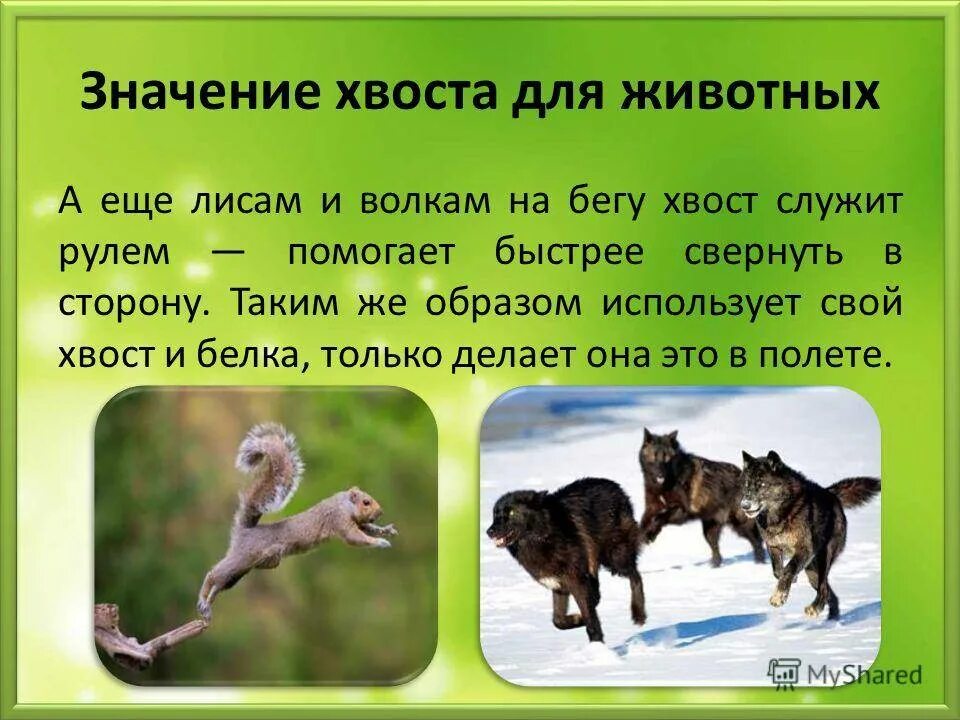 Значение хвоста для животных

А еще лисам и волкам на бегу хвост служит рулем — помогает быстрее свернуть в сторону. Таким же образом использует свой хвост и белка, только делает она это в полете.

MyShared